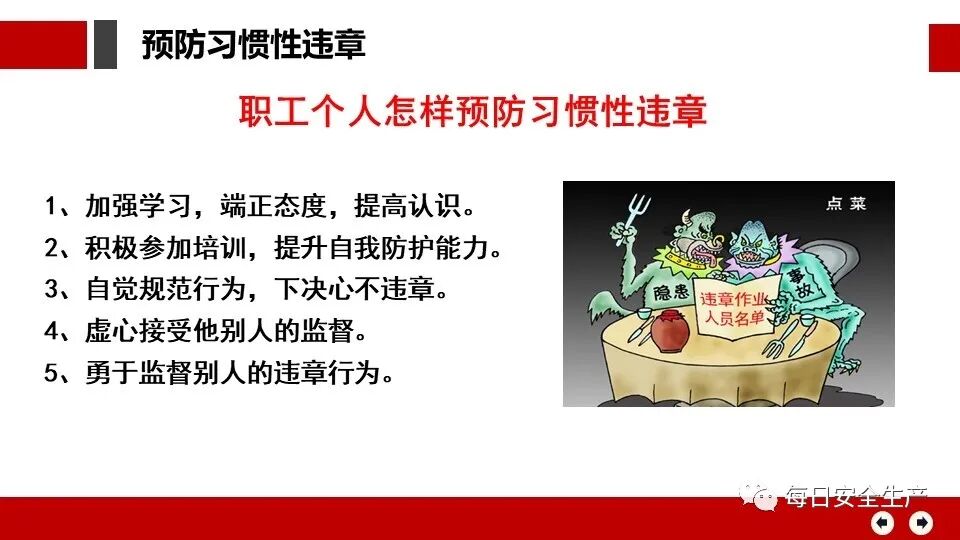 预防习惯性违章

职工个人怎样预防习惯性违章

1、加强学习，端正态度，提高认识。
2、积极参加培训，提升自我防护能力。
3、自觉规范行为，下决心不违章。
4、虚心接受他别人的监督。
5、勇于监督别人的违章行为。

点菜
隐患
事故
违章作业人员名单

每日安全生产